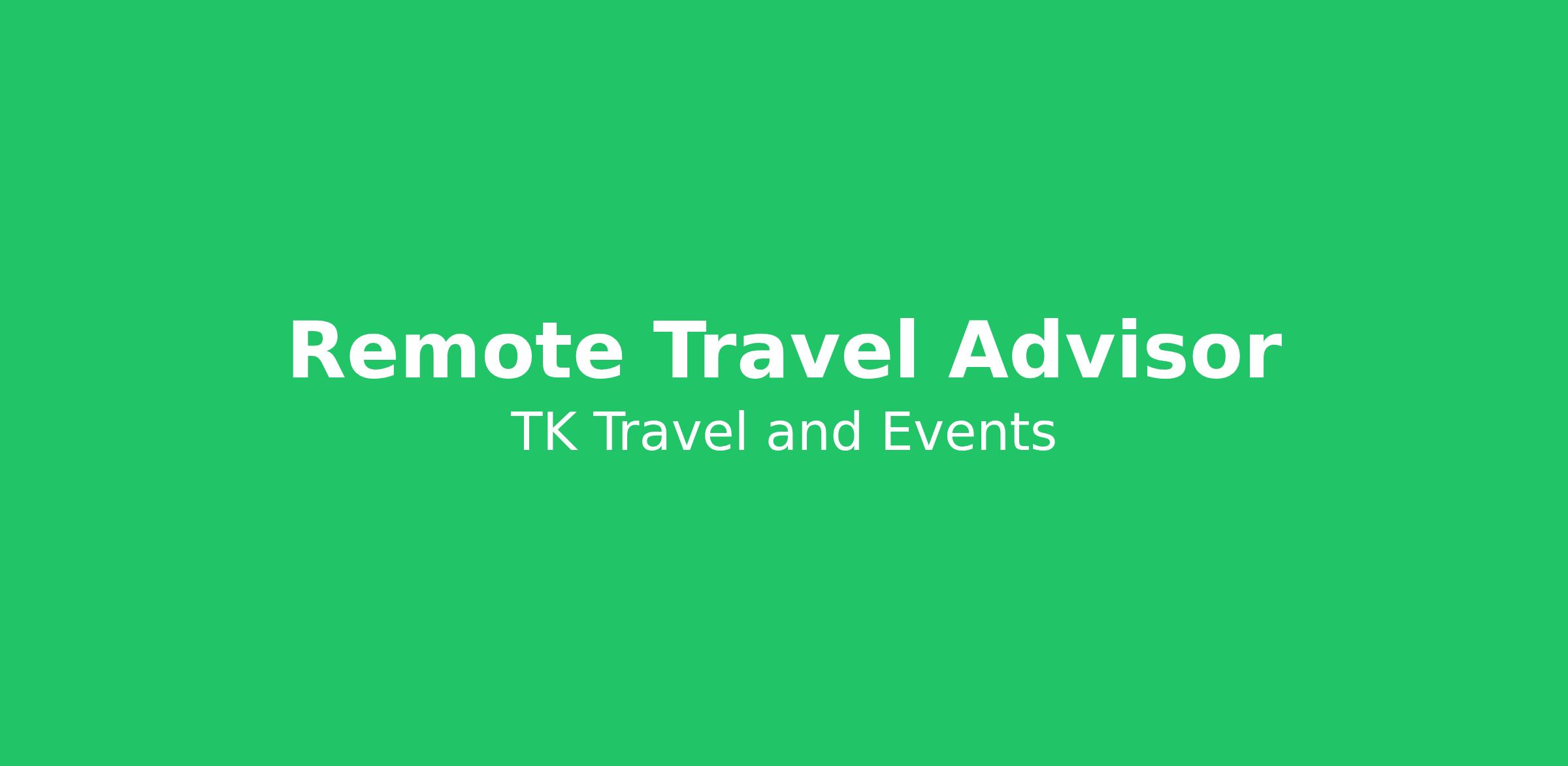 Remote Travel Advisor
TK Travel and Events